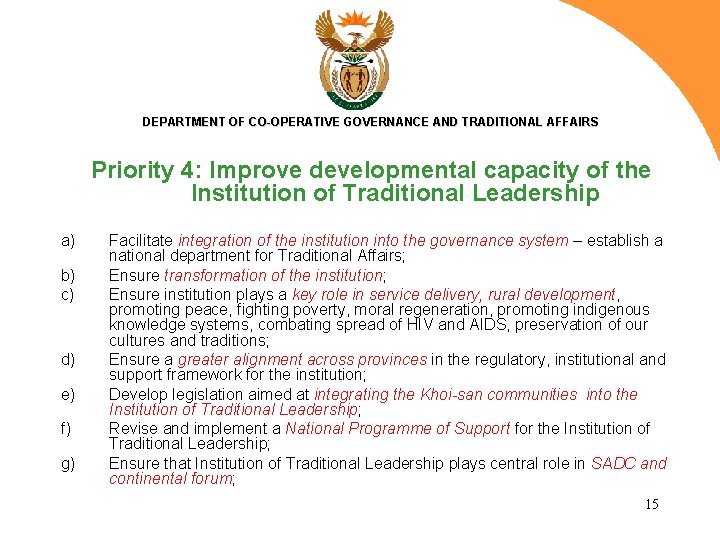 DEPARTMENT OF CO-OPERATIVE GOVERNANCE AND TRADITIONAL AFFAIRS

Priority 4: Improve developmental capacity of the Institution of Traditional Leadership

a) Facilitate integration of the institution into the governance system – establish a national department for Traditional Affairs;

b) Ensure transformation of the institution;

c) Ensure institution plays a key role in service delivery, rural development, promoting peace, fighting poverty, moral regeneration, promoting indigenous knowledge systems, combating spread of HIV and AIDS, preservation of our cultures and traditions;

d) Ensure a greater alignment across provinces in the regulatory, institutional and support framework for the institution;

e) Develop legislation aimed at integrating the Khoi-san communities into the Institution of Traditional Leadership;

f) Revise and implement a National Programme of Support for the Institution of Traditional Leadership;

g) Ensure that Institution of Traditional Leadership plays central role in SADC and continental forum;

15